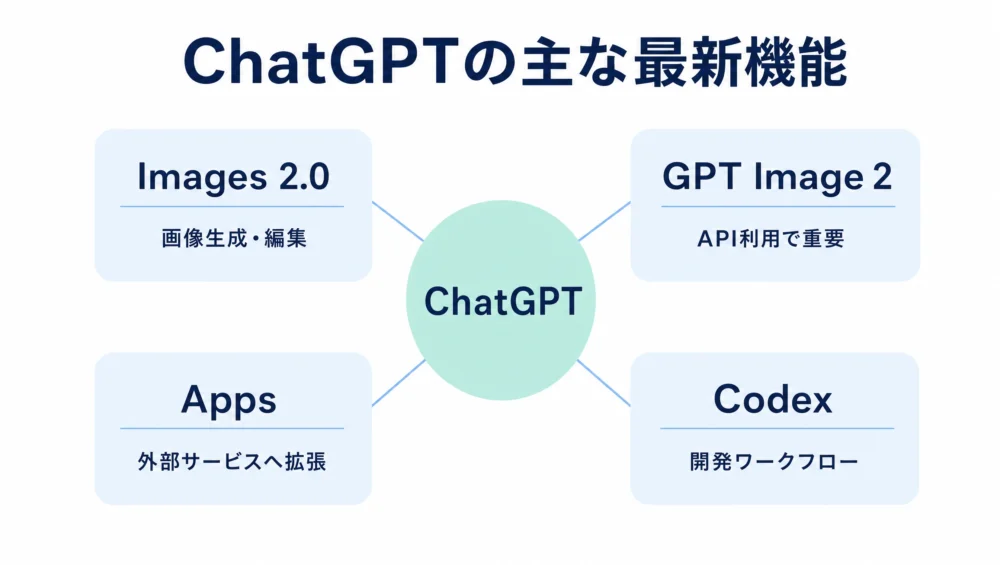 ChatGPTの主な最新機能

Images 2.0
画像生成・編集

GPT Image 2
API利用で重要

ChatGPT

Apps
外部サービスへ拡張

Codex
開発ワークフロー